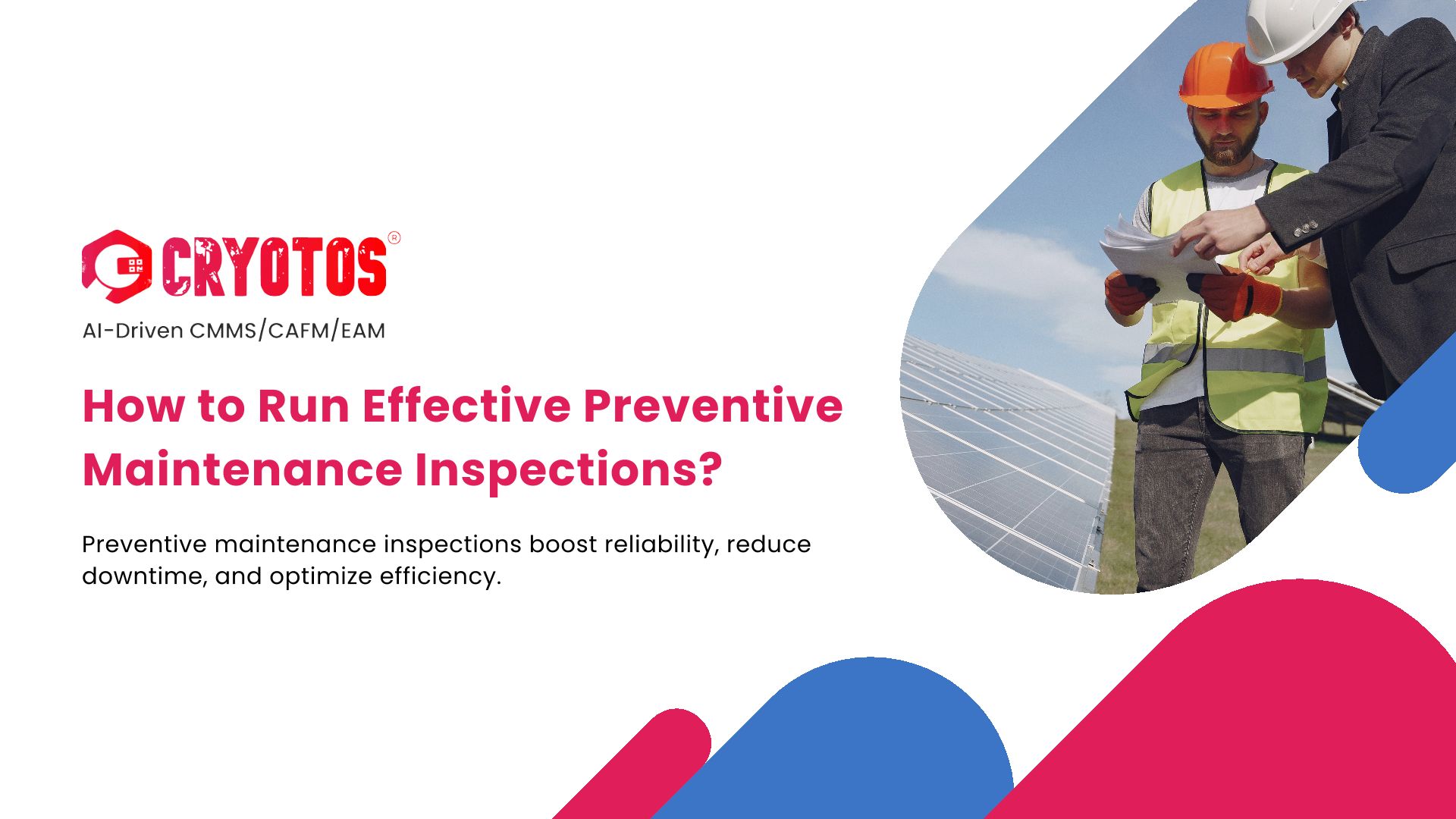 CRYOTOS®
AI-Driven CMMS/CAFM/EAM

How to Run Effective Preventive Maintenance Inspections?

Preventive maintenance inspections boost reliability, reduce downtime, and optimize efficiency.